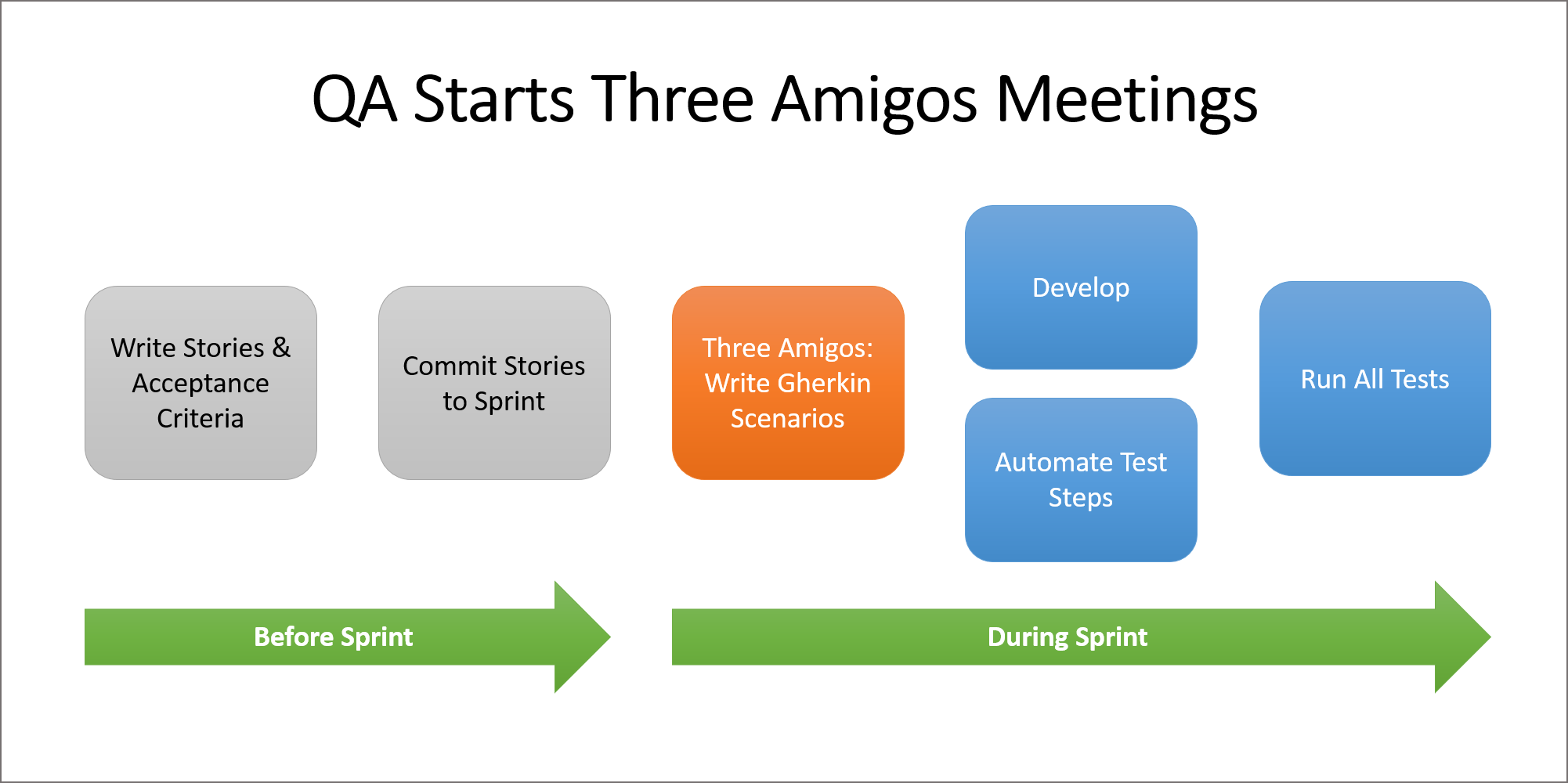 QA Starts Three Amigos Meetings

Write Stories & Acceptance Criteria

Commit Stories to Sprint

Three Amigos: Write Gherkin Scenarios

Develop

Automate Test Steps

Run All Tests

Before Sprint

During Sprint